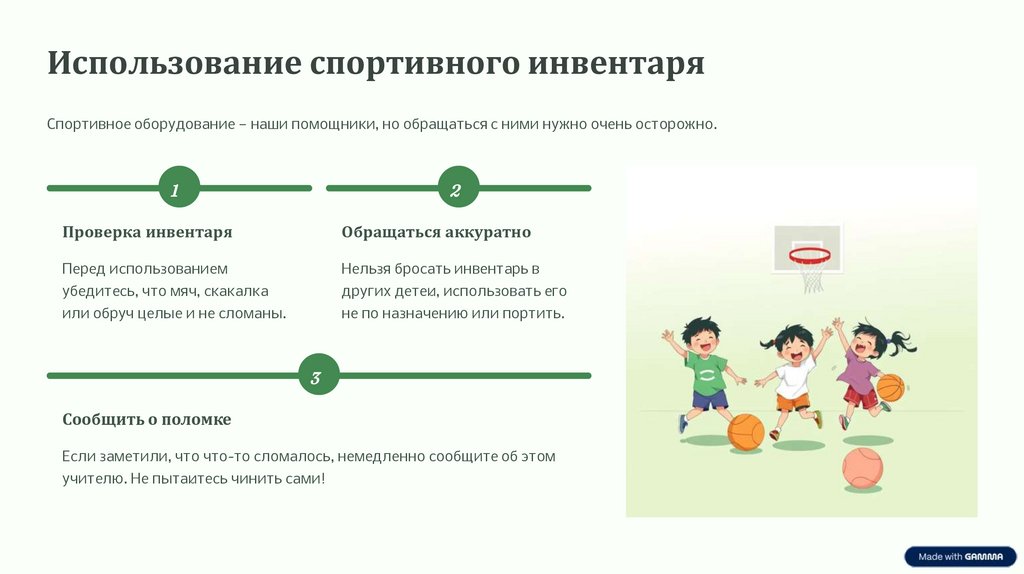 Использование спортивного инвентаря

Спортивное оборудование – наши помощники, но обращаться с ними нужно очень осторожно.

1

Проверка инвентаря

Перед использованием убедитесь, что мяч, скакалка или обруч целые и не сломаны.

2

Обращаться аккуратно

Нельзя бросать инвентарь в других детеи, использовать его не по назначению или портить.

3

Сообщить о поломке

Если заметили, что что-то сломалось, немедленно сообщите об этом учителю. Не пытаитесь чинить сами!

Made with GAMMA